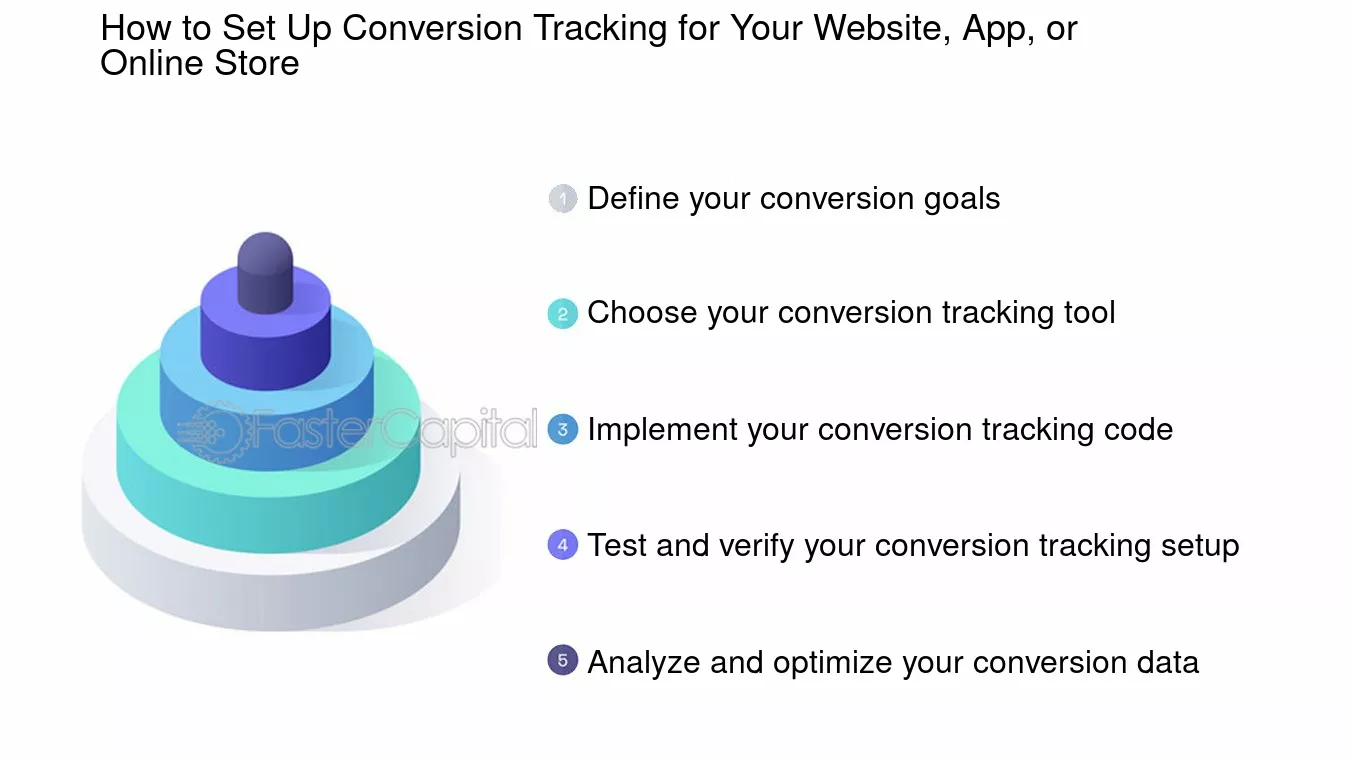 How to Set Up Conversion Tracking for Your Website, App, or Online Store

FasterCapital

1 Define your conversion goals

2 Choose your conversion tracking tool

3 Implement your conversion tracking code

4 Test and verify your conversion tracking setup

5 Analyze and optimize your conversion data